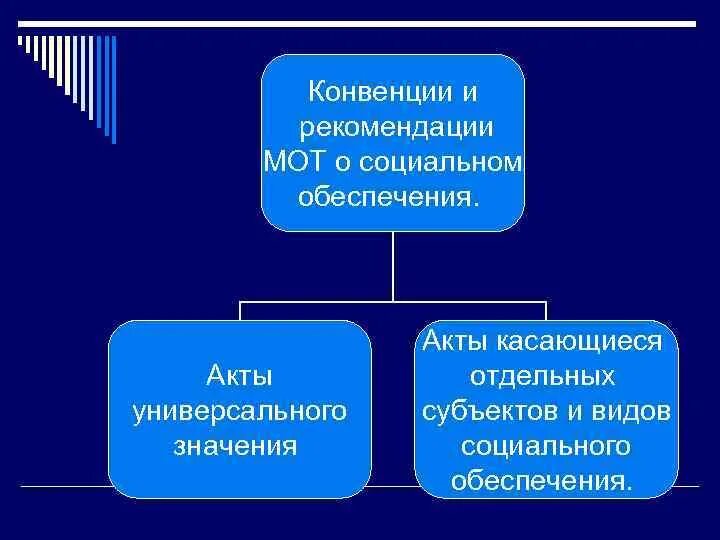 Конвенции и рекомендации МОТ о социальном обеспечения.

Акты универсального значения

Акты касающиеся отдельных субъектов и видов социального обеспечения.